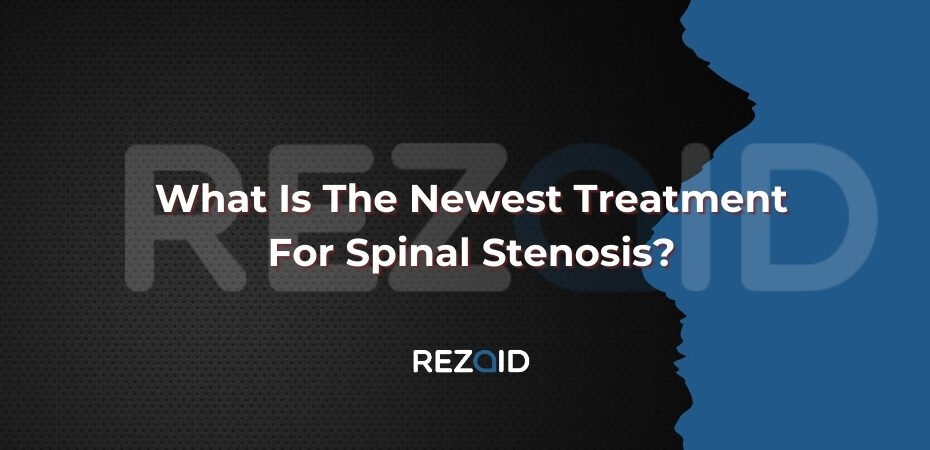 REZAID

What Is The Newest Treatment For Spinal Stenosis?

REZAID